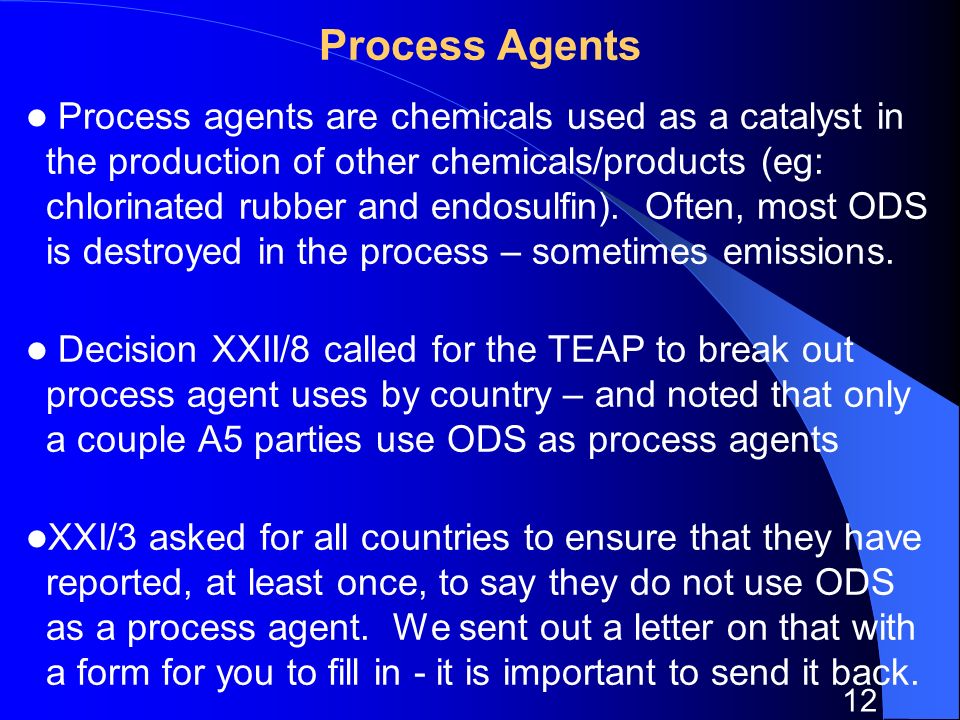 Process Agents

● Process agents are chemicals used as a catalyst in the production of other chemicals/products (eg: chlorinated rubber and endosulfin). Often, most ODS is destroyed in the process – sometimes emissions.

● Decision XXII/8 called for the TEAP to break out process agent uses by country – and noted that only a couple A5 parties use ODS as process agents

●XXI/3 asked for all countries to ensure that they have reported, at least once, to say they do not use ODS as a process agent. We sent out a letter on that with a form for you to fill in - it is important to send it back.

12